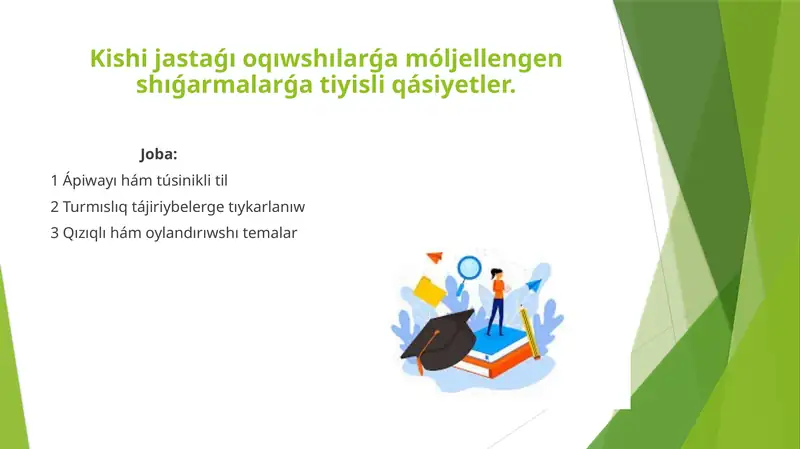 Kishi jastaǵı oqıwshılarǵa móljellengen shıǵarmalarǵa tiyisli qásiyetler.

Joba:

1 Ápiwayı hám túsinikli til

2 Turmıslıq tájiriybelerge tıykarlanıw

3 Qızıqlı hám oylandırıwshı temalar